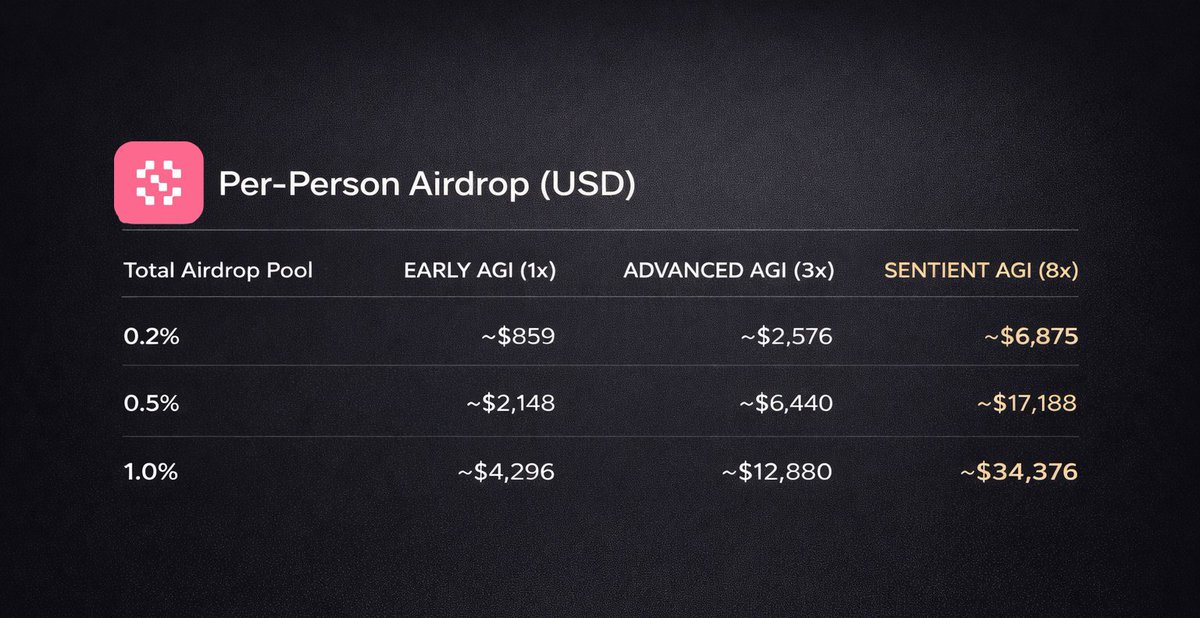 Per-Person Airdrop (USD)

| Total Airdrop Pool | EARLY AGI (1x) | ADVANCED AGI (3x) | SENTIENT AGI (8x) |
|---|---|---|---|
| 0.2% | ~\$859 | ~\$2,576 | ~\$6,875 |
| 0.5% | ~\$2,148 | ~\$6,440 | ~\$17,188 |
| 1.0% | ~\$4,296 | ~\$12,880 | ~\$34,376 |